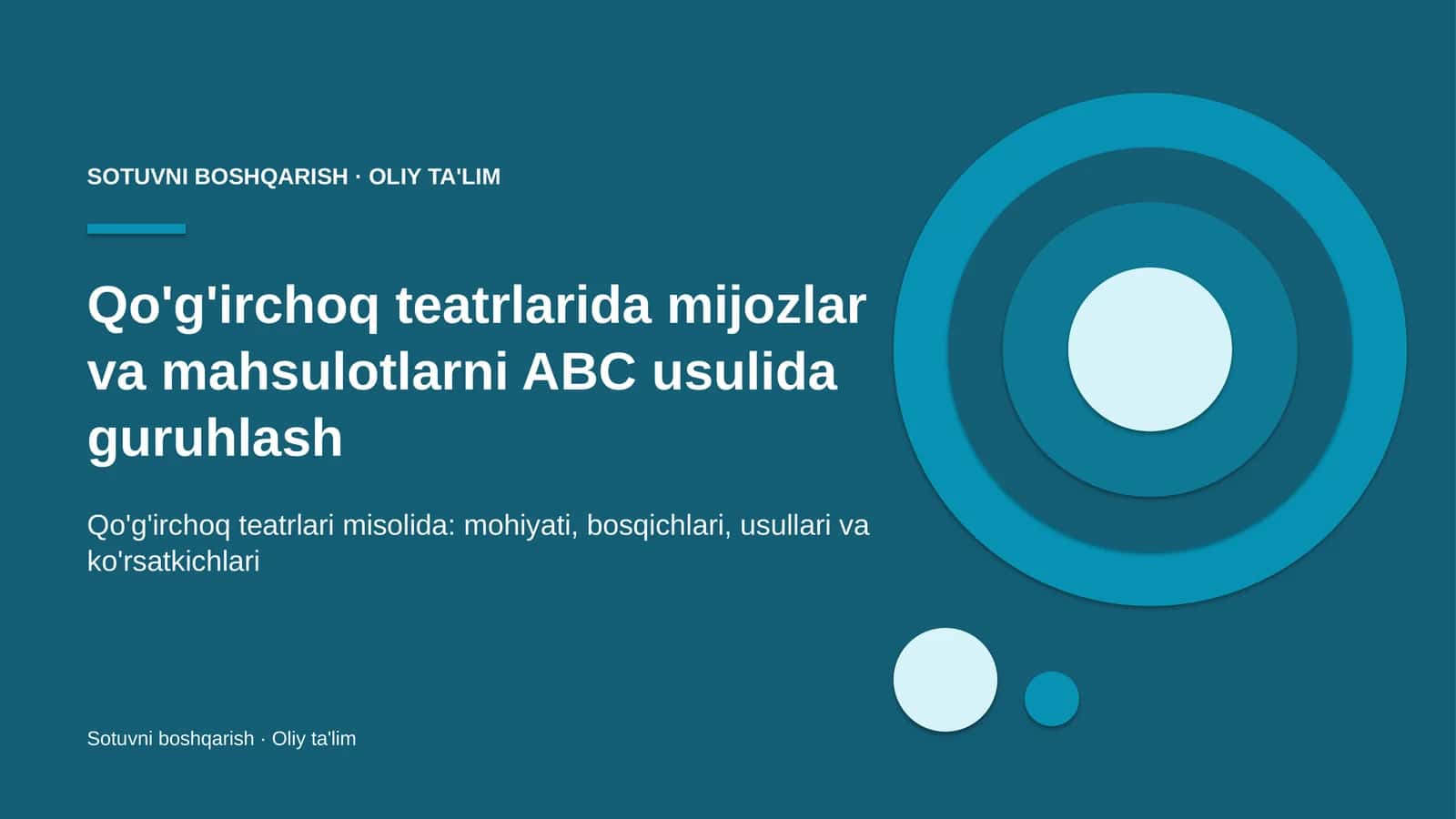 SOTUVNI BOSHQARISH · OLIY TA'LIM

Qo'g'irchoq teatrlarida mijozlar va mahsulotlarni ABC usulida guruhlash

Qo'g'irchoq teatrlari misolida: mohiyati, bosqichlari, usullari va ko'rsatkichlari

Sotuvni boshqarish · Oliy ta'lim